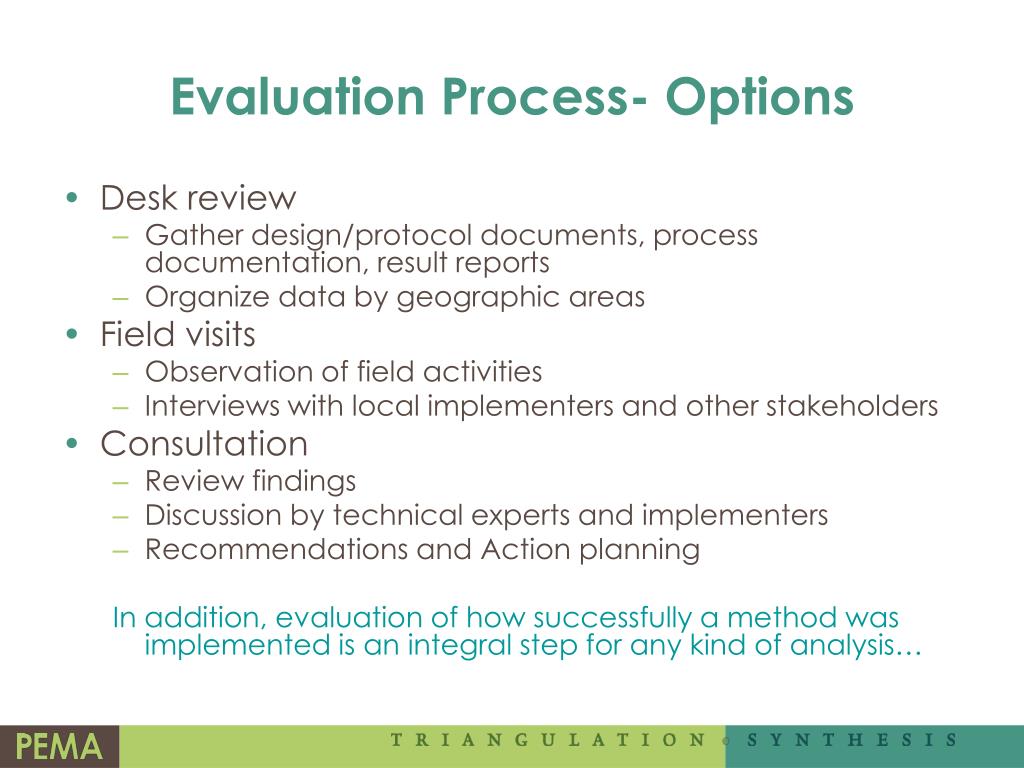 Evaluation Process- Options

• Desk review
– Gather design/protocol documents, process documentation, result reports
– Organize data by geographic areas
• Field visits
– Observation of field activities
– Interviews with local implementers and other stakeholders
• Consultation
– Review findings
– Discussion by technical experts and implementers
– Recommendations and Action planning

In addition, evaluation of how successfully a method was implemented is an integral step for any kind of analysis…

PEMA

TRIANGULATION • SYNTHESIS